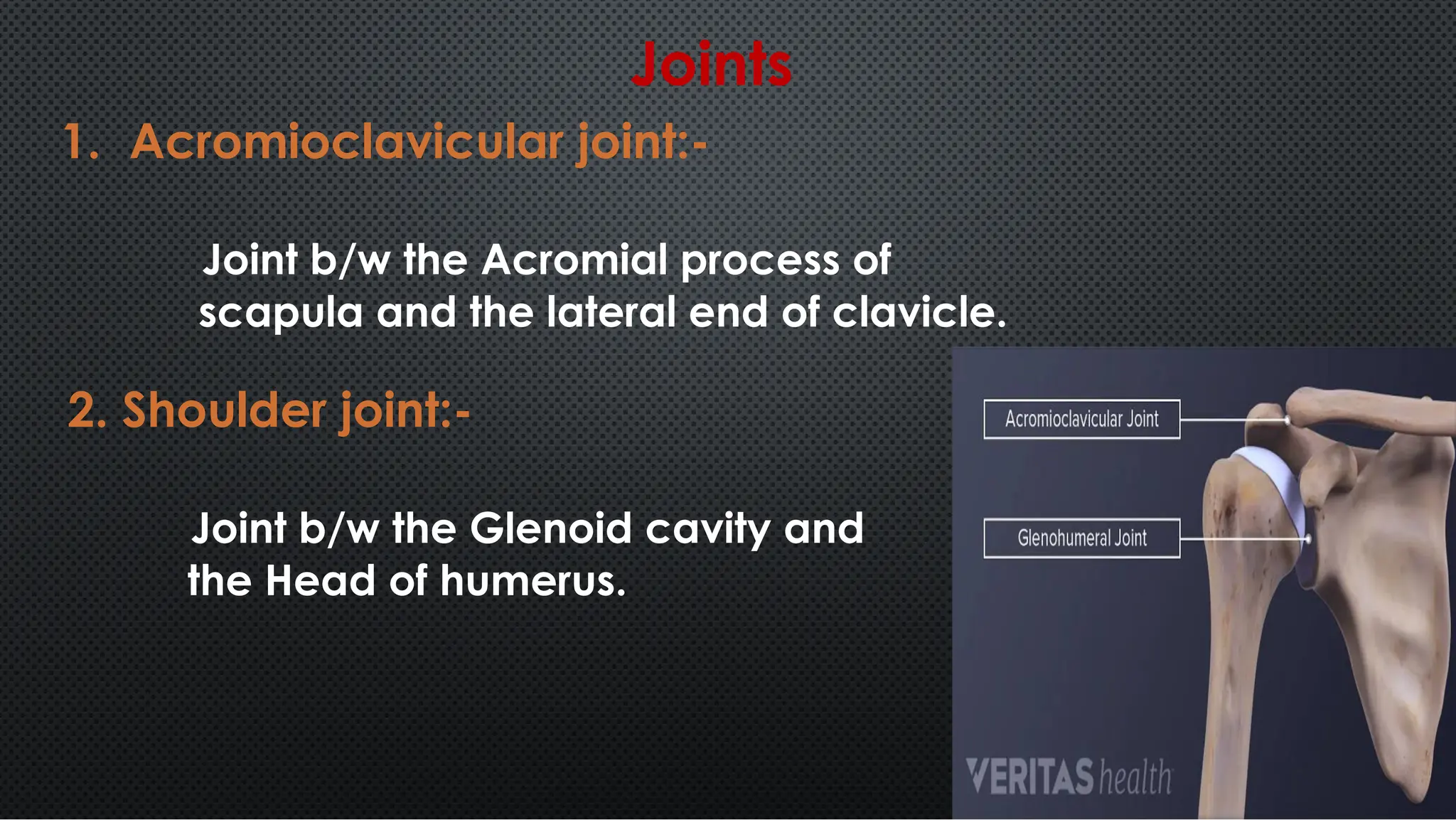 Joints

1. Acromioclavicular joint:-

Joint b/w the Acromial process of scapula and the lateral end of clavicle.

2. Shoulder joint:-

Joint b/w the Glenoid cavity and the Head of humerus.

Acromioclavicular Joint

Glenohumeral Joint

VERITAS health